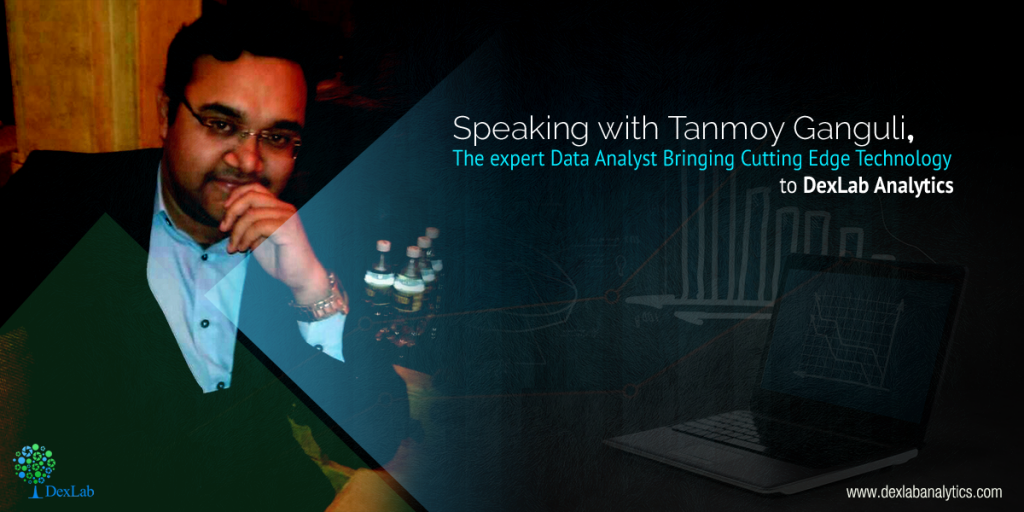 Speaking with Tanmoy Ganguli,
The expert Data Analyst Bringing Cutting Edge Technology
to DexLab Analytics

DexLab

www.dexlabanalytics.com